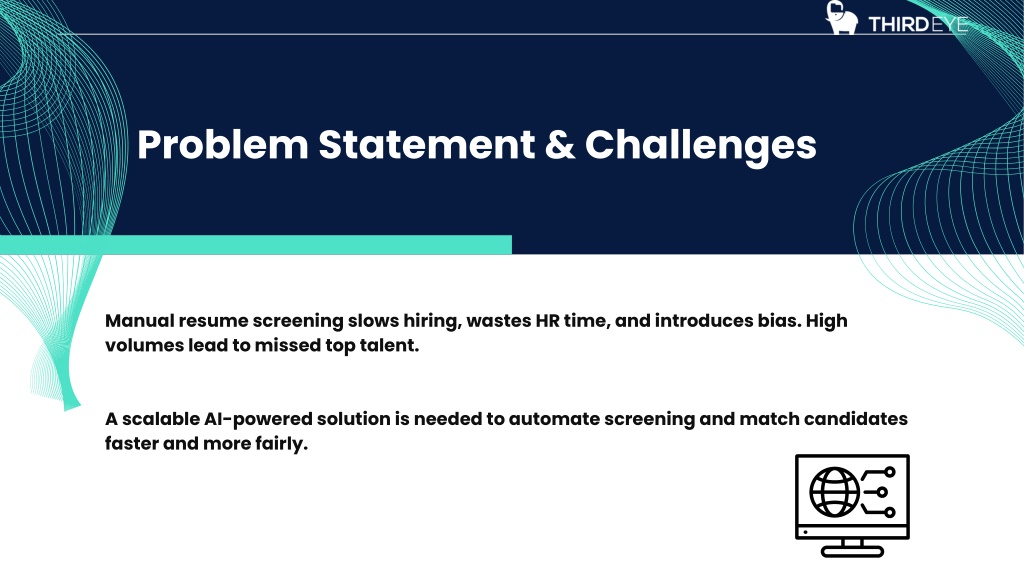 THIRDEYE

Problem Statement & Challenges

Manual resume screening slows hiring, wastes HR time, and introduces bias. High volumes lead to missed top talent.

A scalable AI-powered solution is needed to automate screening and match candidates faster and more fairly.